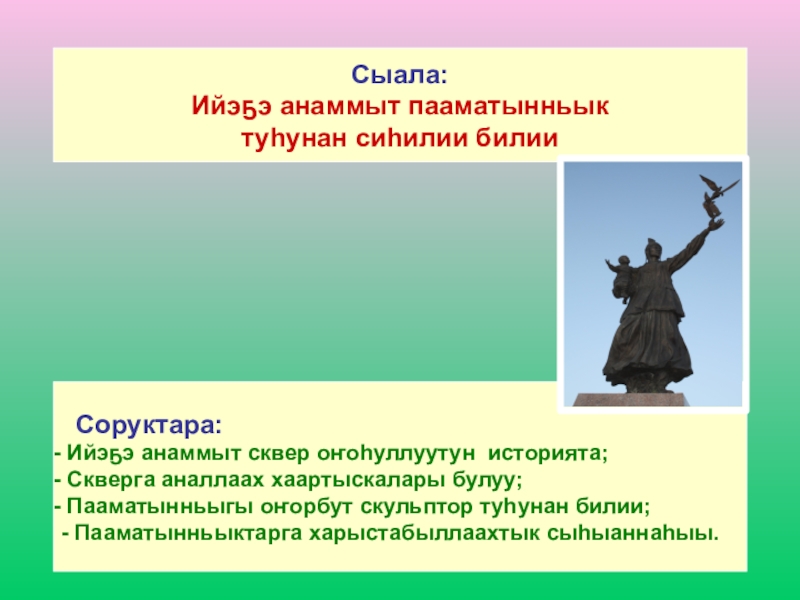 Сыала:
Ийэҕэ анаммыт пааматынньык туһунан сиһилии билии

Соруктара:
- Ийэҕэ анаммыт сквер оҥоһуллуутун историята;
- Скверга аналлаах хаартыскалары булуу;
- Пааматынньыгы оҥорбут скульптор туһунан билии;
- Пааматынньыктарга харыстабыллаахтык сыһыаннаһыы.